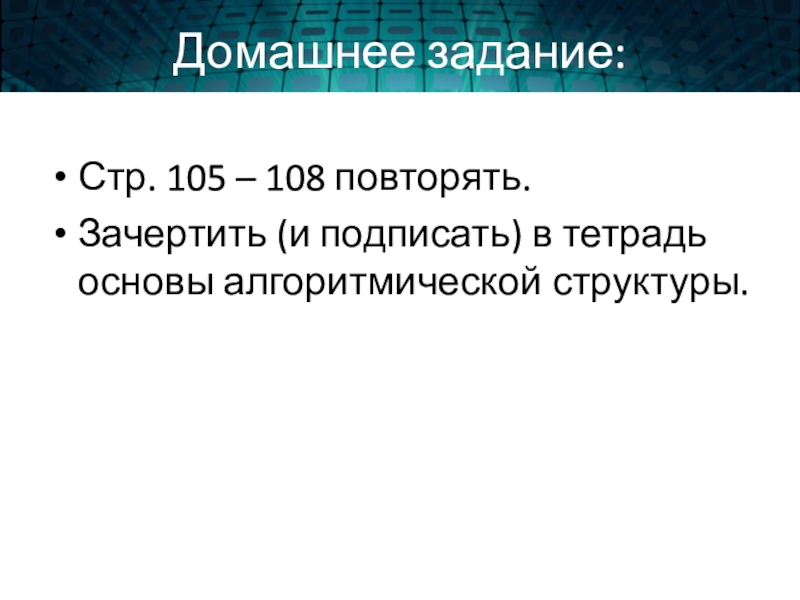 Домашнее задание:

• Стр. 105 – 108 повторять.
• Зачертить (и подписать) в тетрадь основы алгоритмической структуры.